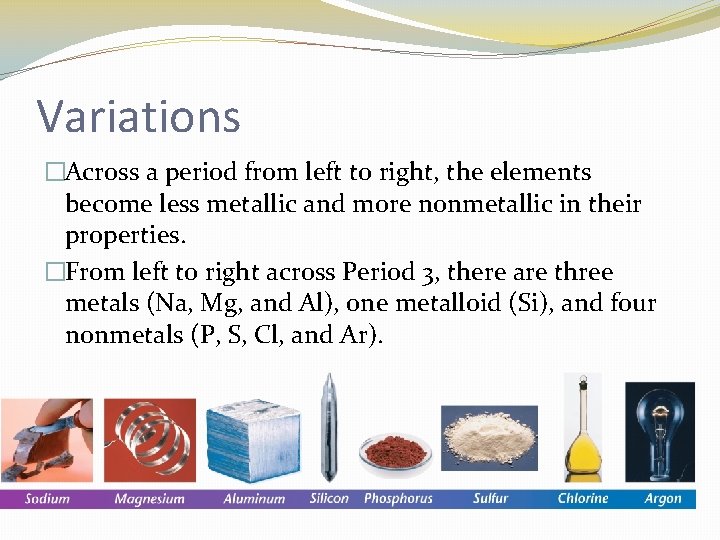 Variations

□Across a period from left to right, the elements become less metallic and more nonmetallic in their properties.

□From left to right across Period 3, there are three metals (Na, Mg, and Al), one metalloid (Si), and four nonmetals (P, S, Cl, and Ar).

Sodium Magnesium Aluminum Silicon Phosphorus Sulfur Chlorine Argon